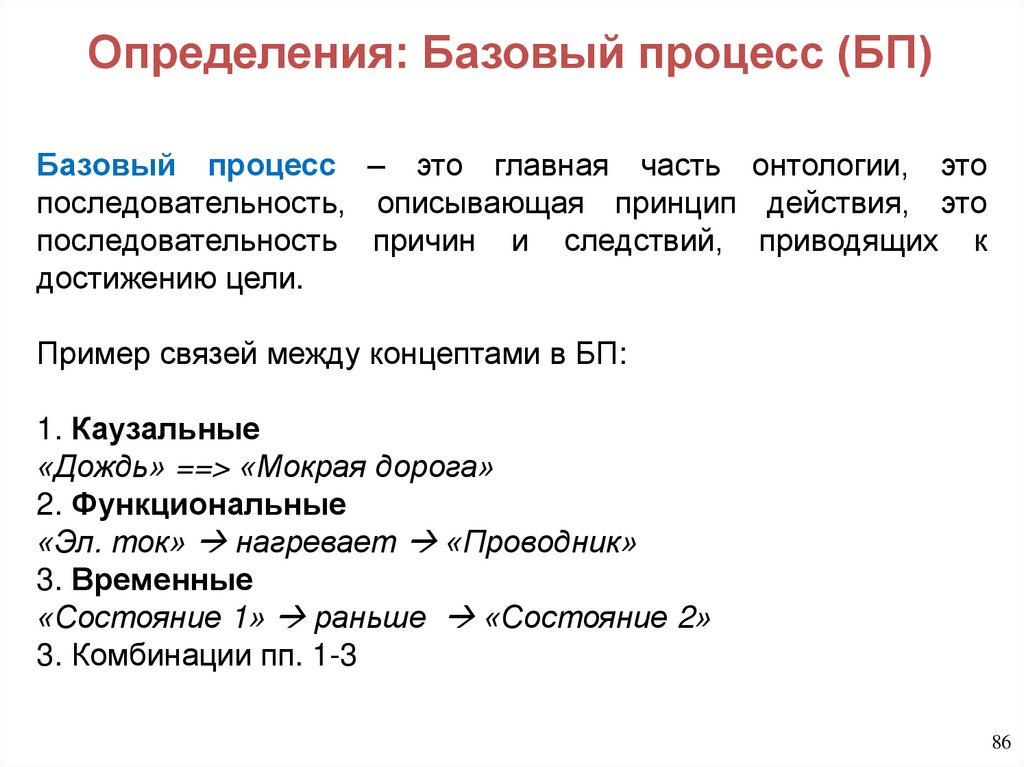 Определения: Базовый процесс (БП)

Базовый процесс – это главная часть онтологии, это последовательность, описывающая принцип действия, это последовательность причин и следствий, приводящих к достижению цели.

Пример связей между концептами в БП:

1. Каузальные
«Дождь» ==> «Мокрая дорога»
2. Функциональные
«Эл. ток» → нагревает → «Проводник»
3. Временные
«Состояние 1» → раньше → «Состояние 2»
3. Комбинации пп. 1-3

86